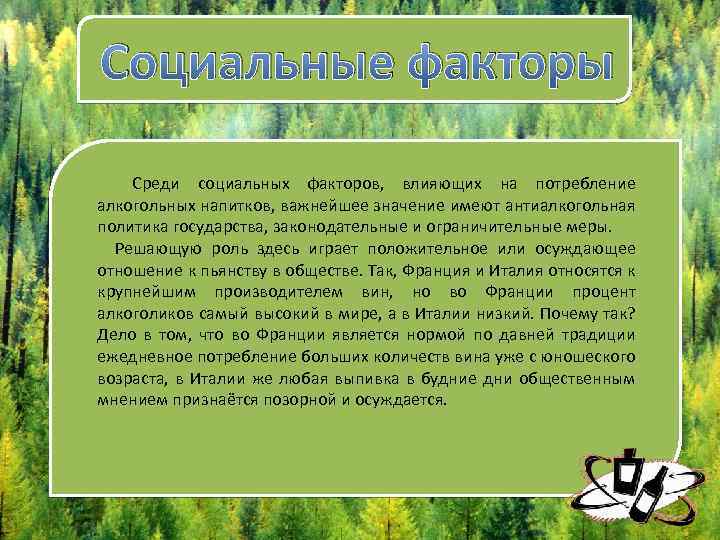 Социальные факторы

Среди социальных факторов, влияющих на потребление алкогольных напитков, важнейшее значение имеют антиалкогольная политика государства, законодательные и ограничительные меры.

Решающую роль здесь играет положительное или осуждающее отношение к пьянству в обществе. Так, Франция и Италия относятся к крупнейшим производителем вин, но во Франции процент алкоголиков самый высокий в мире, а в Италии низкий. Почему так? Дело в том, что во Франции является нормой по давней традиции ежедневное потребление больших количеств вина уже с юношеского возраста, в Италии же любая выпивка в будние дни общественным мнением признаётся позорной и осуждается.